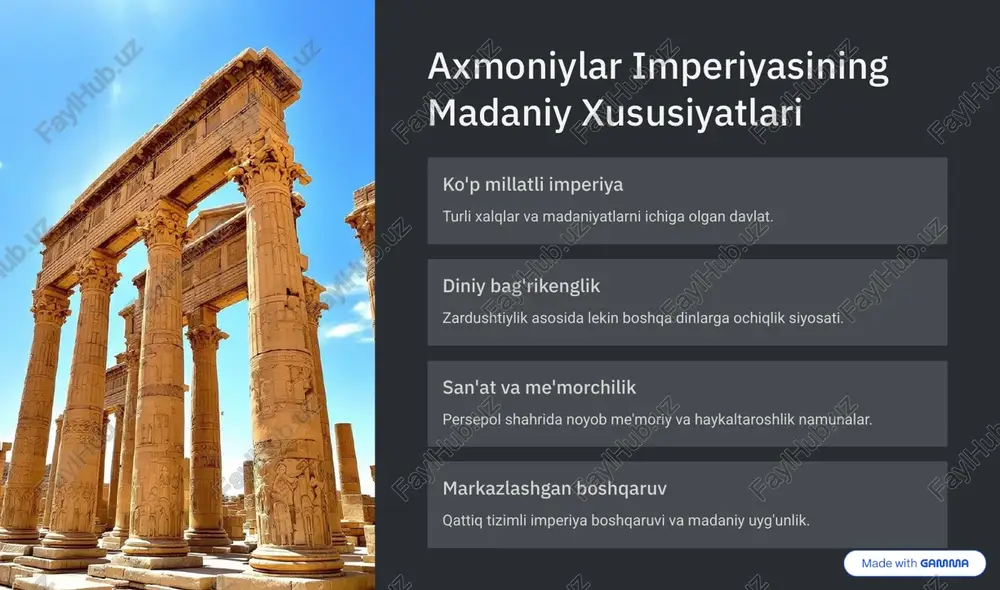 Axmoniylar Imperiyasining Madaniy Xususiyatlari

Ko'p millatli imperiya

Turli xalqlar va madaniyatlarni ichiga olgan davlat.

Diniy bag'rikenglik

Zardushtiylik asosida lekin boshqa dinlarga ochiqlik siyosati.

San'at va me'morchilik

Persepol shahrida noyob me'moriy va haykaltaroshlik namunalar.

Markazlashgan boshqaruv

Qattiq tizimli imperiya boshqaruvi va madaniy uyg'unlik.

Made with GAMMA

FaylHub.uz